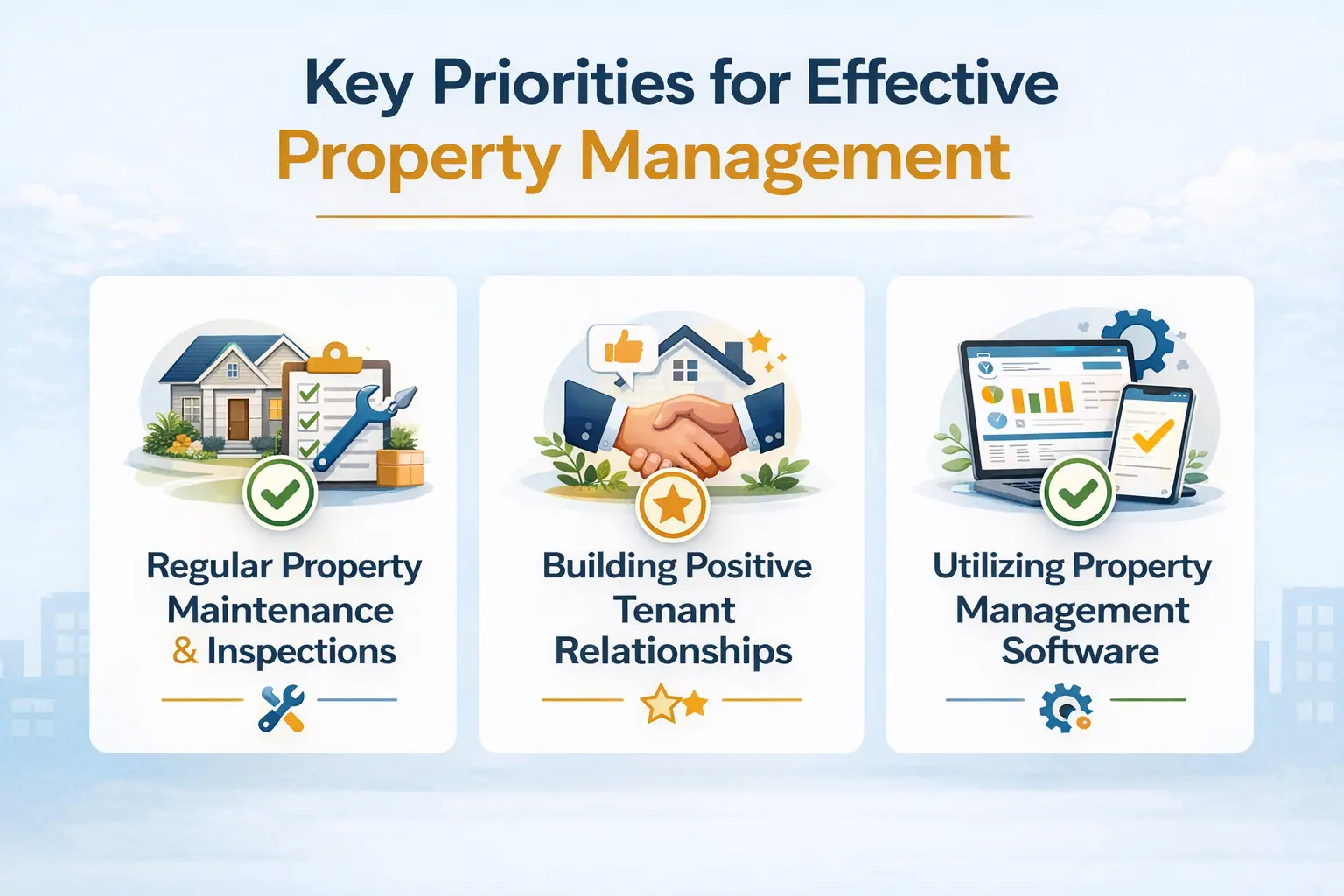 Key Priorities for Effective
Property Management

Regular Property Maintenance & Inspections

Building Positive Tenant Relationships

Utilizing Property Management Software